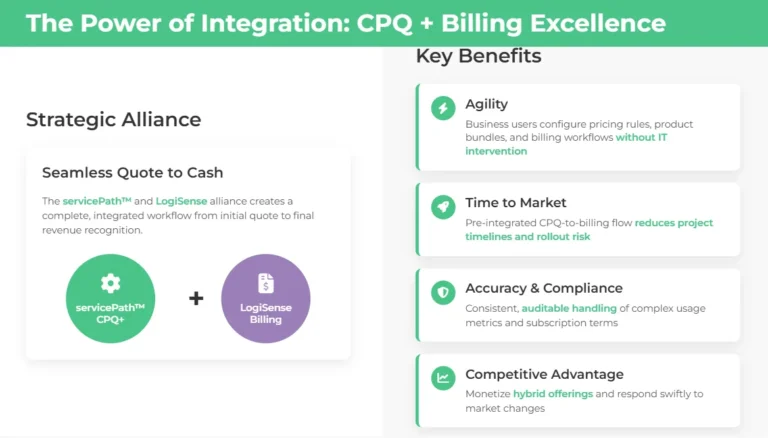 The Power of Integration: CPQ + Billing Excellence

Strategic Alliance

Seamless Quote to Cash

The servicePath™ and LogiSense alliance creates a complete, integrated workflow from initial quote to final revenue recognition.

servicePath™ CPQ+

+

LogiSense Billing

Key Benefits

Agility
Business users configure pricing rules, product bundles, and billing workflows without IT intervention

Time to Market
Pre-integrated CPQ-to-billing flow reduces project timelines and rollout risk

Accuracy & Compliance
Consistent, auditable handling of complex usage metrics and subscription terms

Competitive Advantage
Monetize hybrid offerings and respond swiftly to market changes